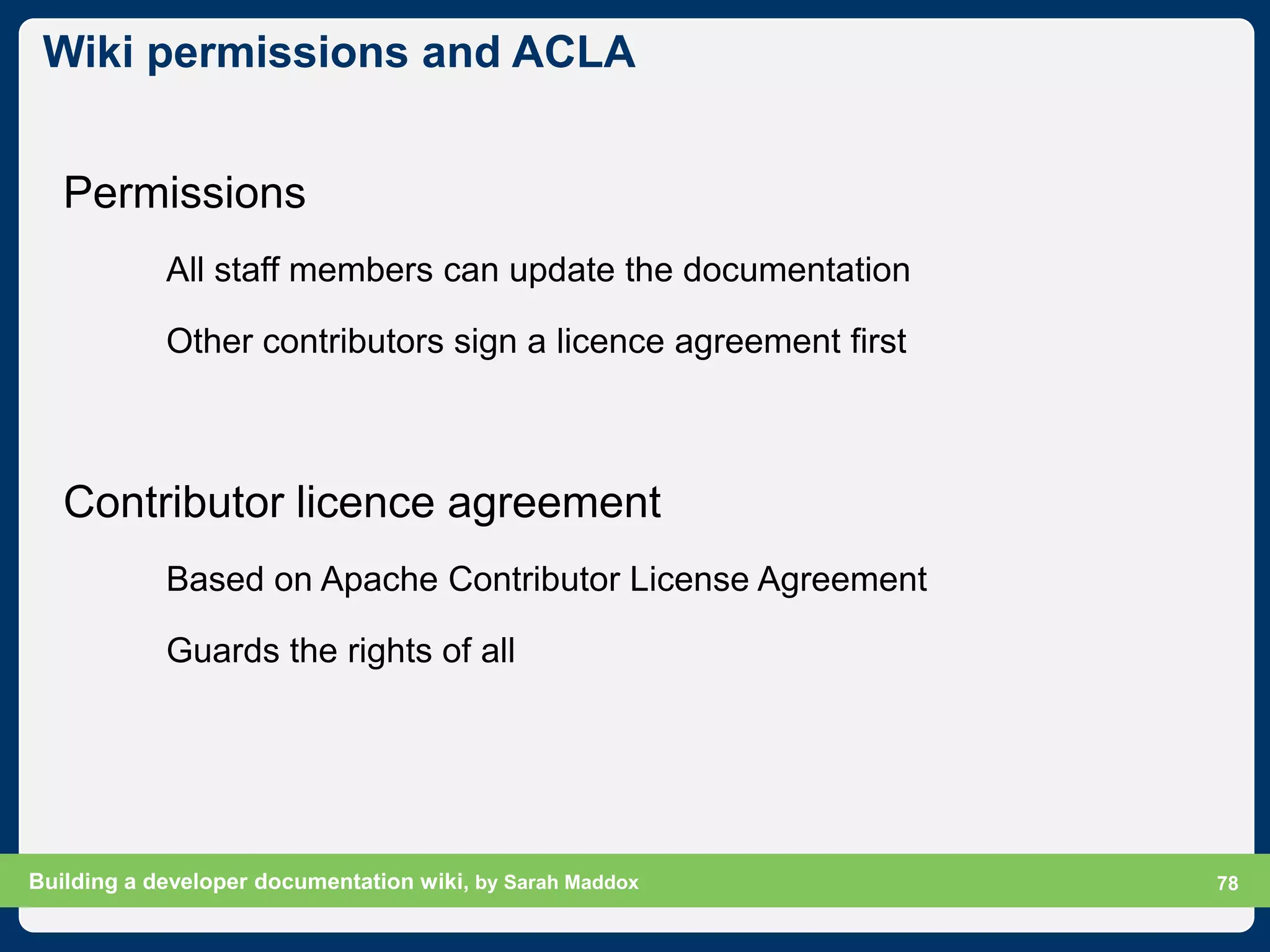 Wiki permissions and ACLA

Permissions

All staff members can update the documentation

Other contributors sign a licence agreement first

Contributor licence agreement

Based on Apache Contributor License Agreement

Guards the rights of all

Building a developer documentation wiki, by Sarah Maddox

78